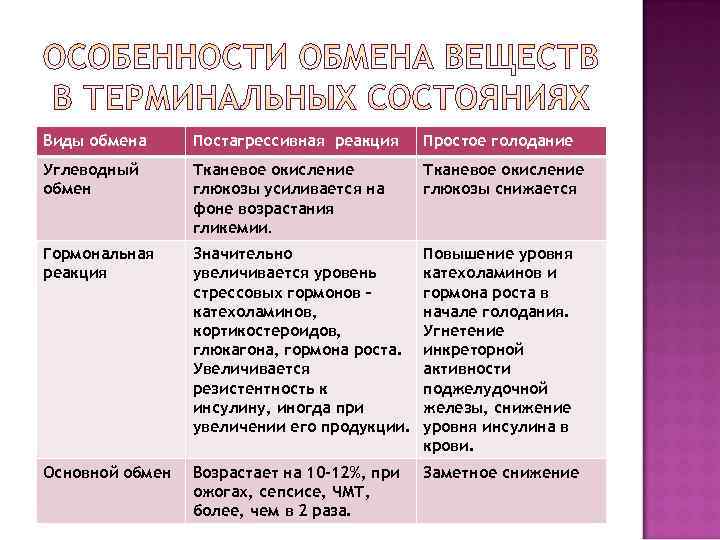 ОСОБЕННОСТИ ОБМЕНА ВЕЩЕСТВ В ТЕРМИНАЛЬНЫХ СОСТОЯНИЯХ

| Виды обмена | Постагрессивная реакция | Простое голодание |
|---|---|---|
| Углеводный обмен | Тканевое окисление глюкозы усиливается на фоне возрастания гликемии. | Тканевое окисление глюкозы снижается |
| Гормональная реакция | Значительно увеличивается уровень стрессовых гормонов – катехоламинов, кортикостероидов, глюкагона, гормона роста. Увеличивается резистентность к инсулину, иногда при увеличении его продукции. | Повышение уровня катехоламинов и гормона роста в начале голодания. Угнетение инкреторной активности поджелудочной железы, снижение уровня инсулина в крови. |
| Основной обмен | Возрастает на 10-12%, при ожогах, сепсисе, ЧМТ, более, чем в 2 раза. | Заметное снижение |